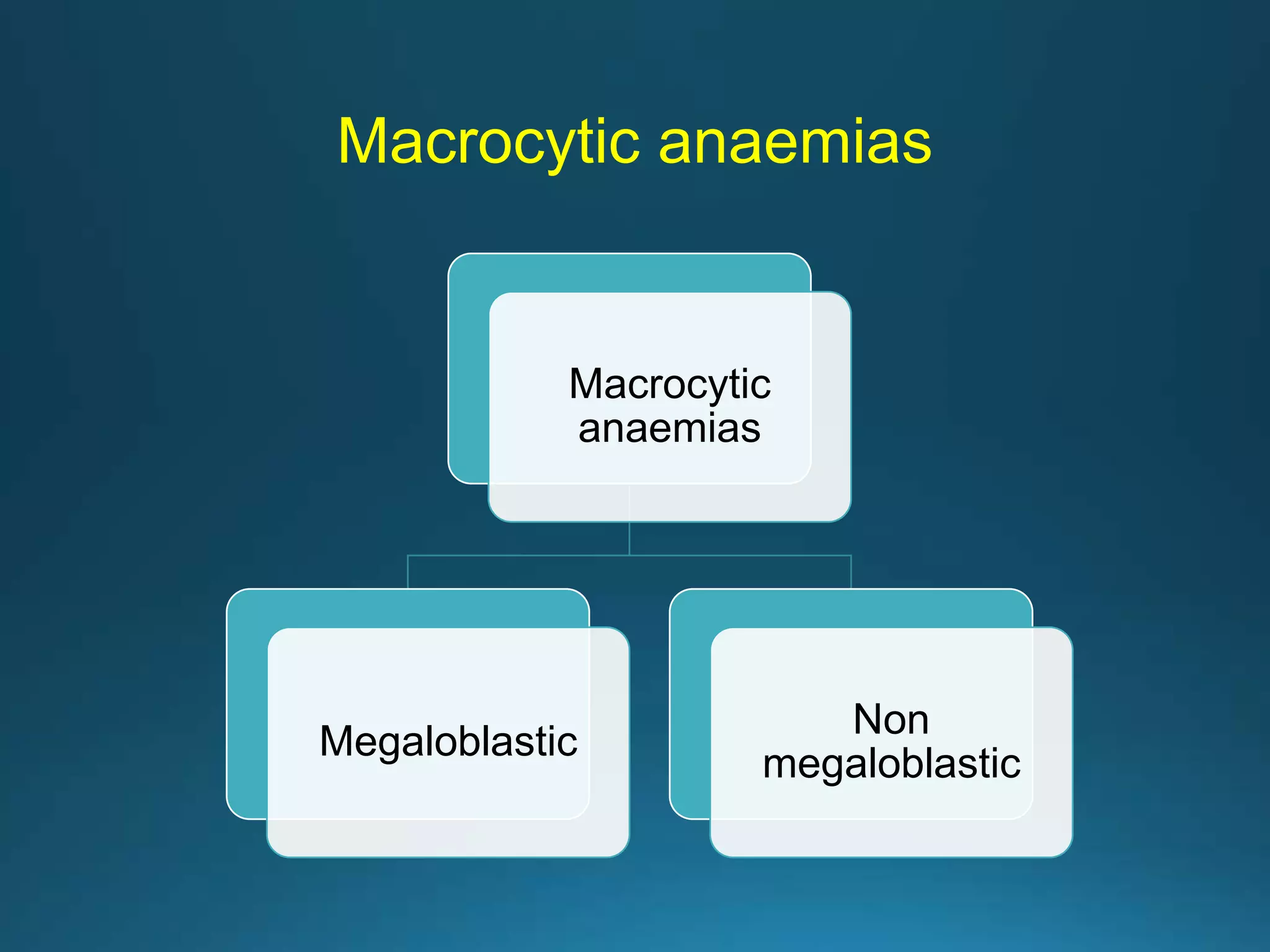 Macrocytic anaemias

Macrocytic anaemias

Megaloblastic

Non megaloblastic